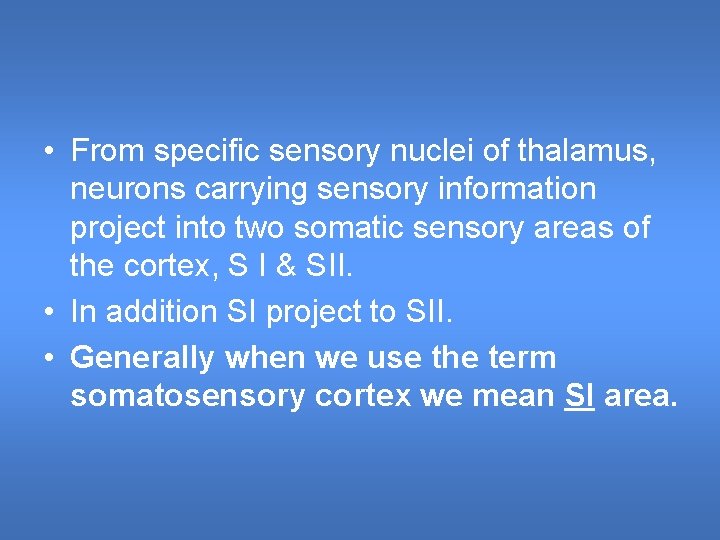 • From specific sensory nuclei of thalamus, neurons carrying sensory information project into two somatic sensory areas of the cortex, S I & SII.
• In addition SI project to SII.
• Generally when we use the term somatosensory cortex we mean SI area.